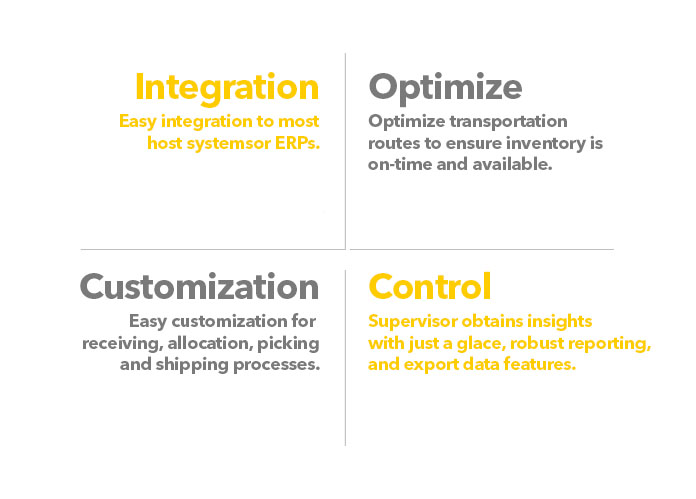 Integration
Easy integration to most host systemsor ERPs.

Optimize
Optimize transportation routes to ensure inventory is on-time and available.

Customization
Easy customization for receiving, allocation, picking and shipping processes.

Control
Supervisor obtains insights with just a glace, robust reporting, and export data features.